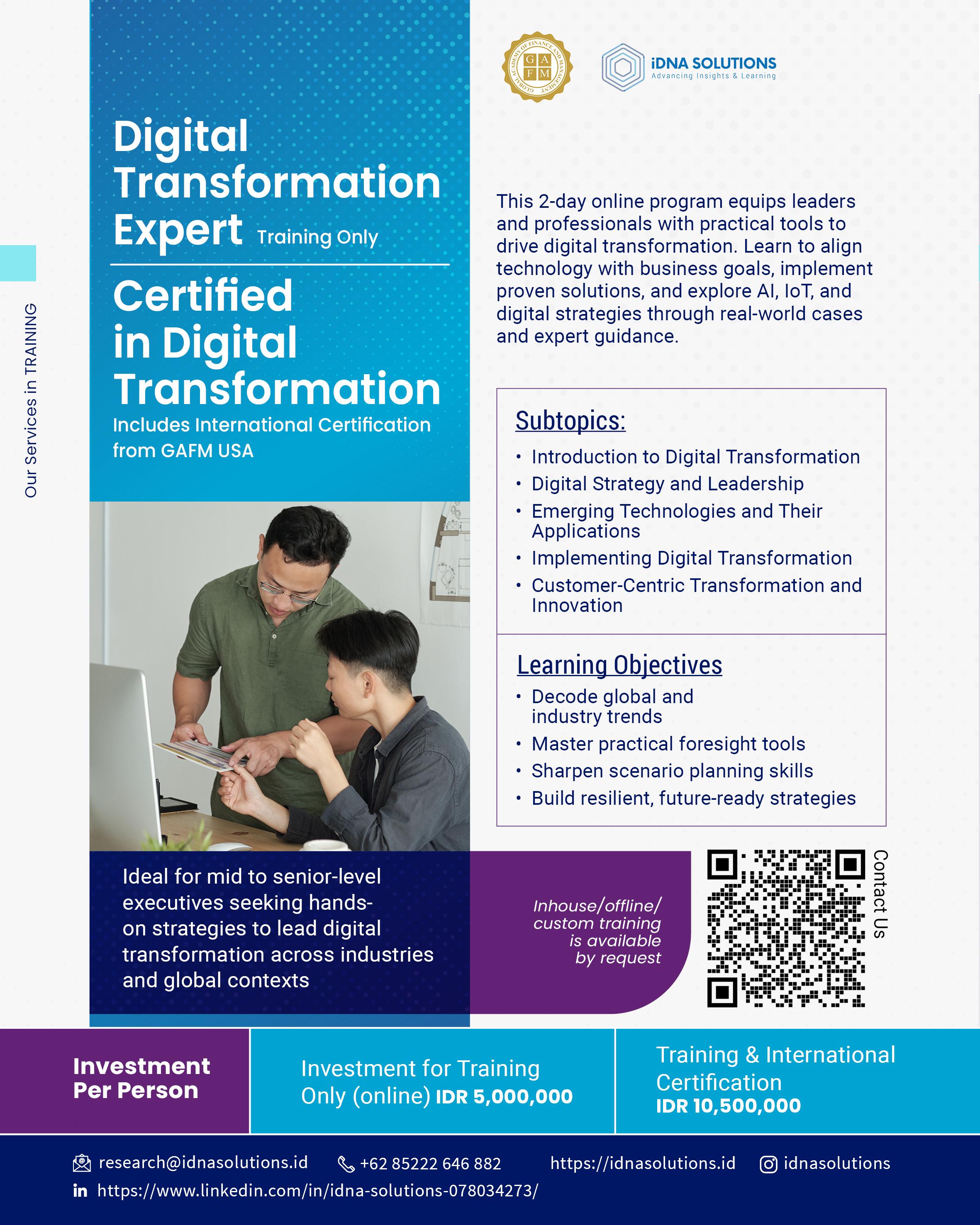 Our Services in TRAINING

GLOBAL ACADEMY OF FINANCE AND MANAGEMENT
G A
F M

iDNA SOLUTIONS
Advancing Insights & Learning

Digital Transformation Expert Training Only

Certified in Digital Transformation
Includes International Certification from GAFM USA

This 2-day online program equips leaders and professionals with practical tools to drive digital transformation. Learn to align technology with business goals, implement proven solutions, and explore AI, IoT, and digital strategies through real-world cases and expert guidance.

Subtopics:
• Introduction to Digital Transformation
• Digital Strategy and Leadership
• Emerging Technologies and Their Applications
• Implementing Digital Transformation
• Customer-Centric Transformation and Innovation

Learning Objectives
• Decode global and industry trends
• Master practical foresight tools
• Sharpen scenario planning skills
• Build resilient, future-ready strategies

Ideal for mid to senior-level executives seeking hands-on strategies to lead digital transformation across industries and global contexts

Inhouse/offline/ custom training is available by request

Contact Us

Investment Per Person

Investment for Training Only (online) IDR 5,000,000

Training & International Certification IDR 10,500,000

research@idnasolutions.id
+62 85222 646 882
https://idnasolutions.id
idnasolutions
in https://www.linkedin.com/in/idna-solutions-078034273/